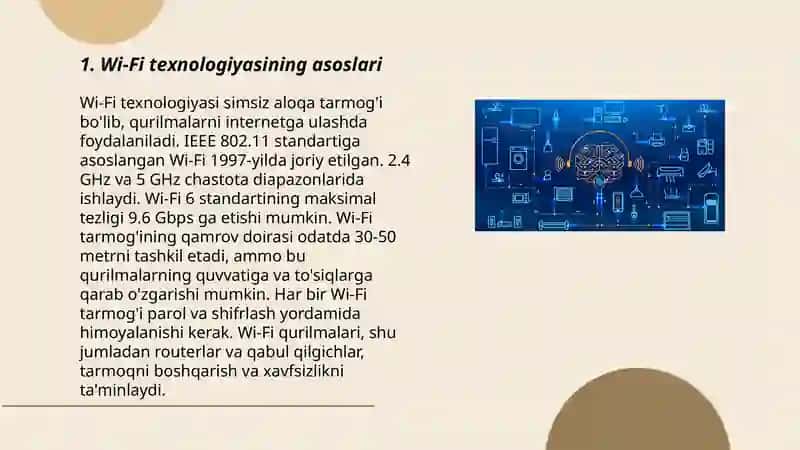 1. Wi-Fi texnologiyasining asoslari

Wi-Fi texnologiyasi simsiz aloqa tarmog'i bo'lib, qurilmalarni internetga ulashda foydalaniladi. IEEE 802.11 standartiga asoslangan Wi-Fi 1997-yilda joriy etilgan. 2.4 GHz va 5 GHz chastota diapazonlarida ishlaydi. Wi-Fi 6 standartining maksimal tezligi 9.6 Gbps ga etishi mumkin. Wi-Fi tarmog'ining qamrov doirasi odatda 30-50 metrni tashkil etadi, ammo bu qurilmalarning quvvatiga va to'siqlarga qarab o'zgarishi mumkin. Har bir Wi-Fi tarmog'i parol va shifrlash yordamida himoyalanishi kerak. Wi-Fi qurilmalari, shu jumladan routerlar va qabul qilgichlar, tarmoqni boshqarish va xavfsizlikni ta'minlaydi.